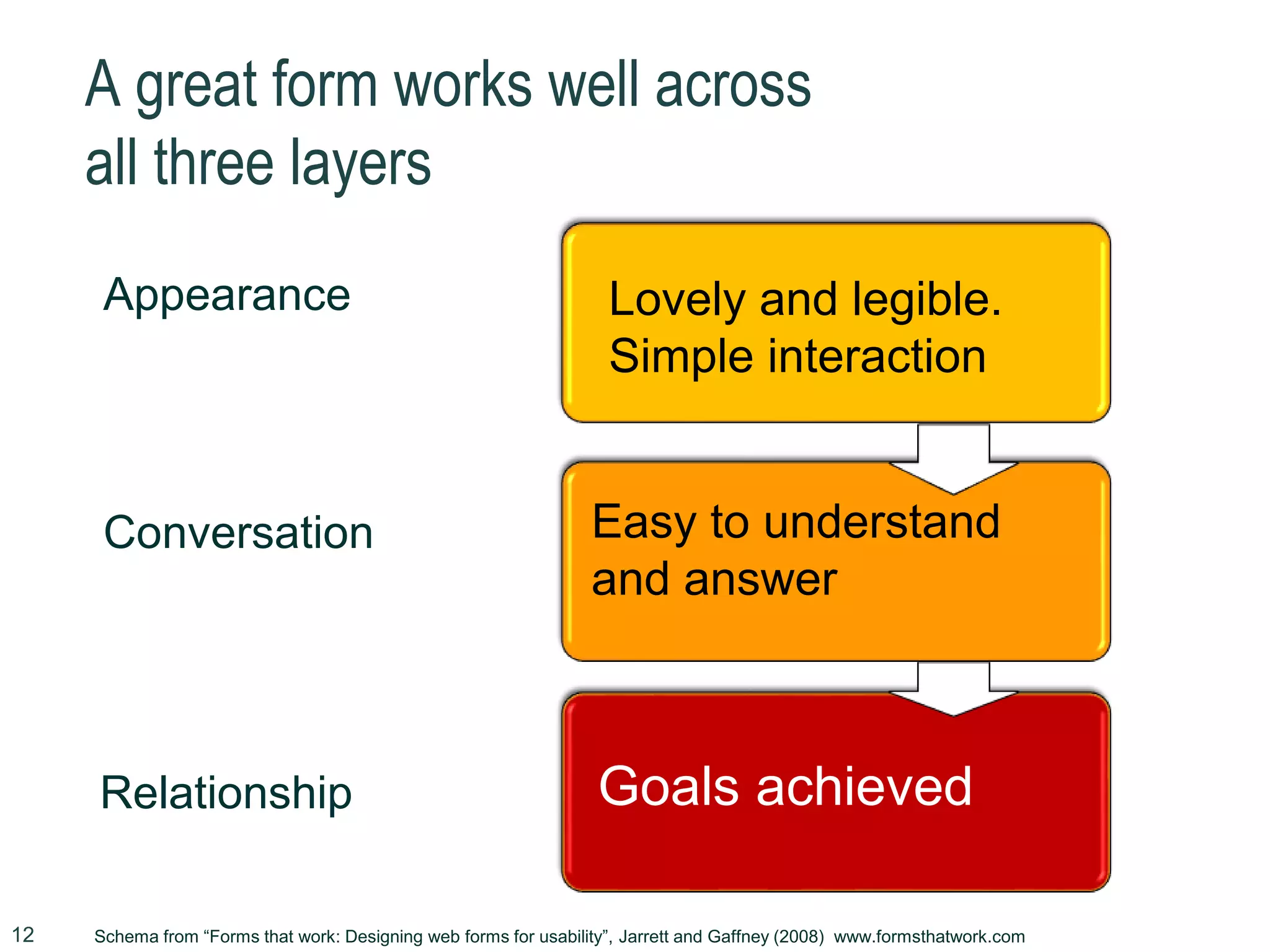 A great form works well across all three layers

Appearance

Lovely and legible.
Simple interaction

Conversation

Easy to understand and answer

Relationship

Goals achieved

12

Schema from “Forms that work: Designing web forms for usability”, Jarrett and Gaffney (2008) www.formsthatwork.com